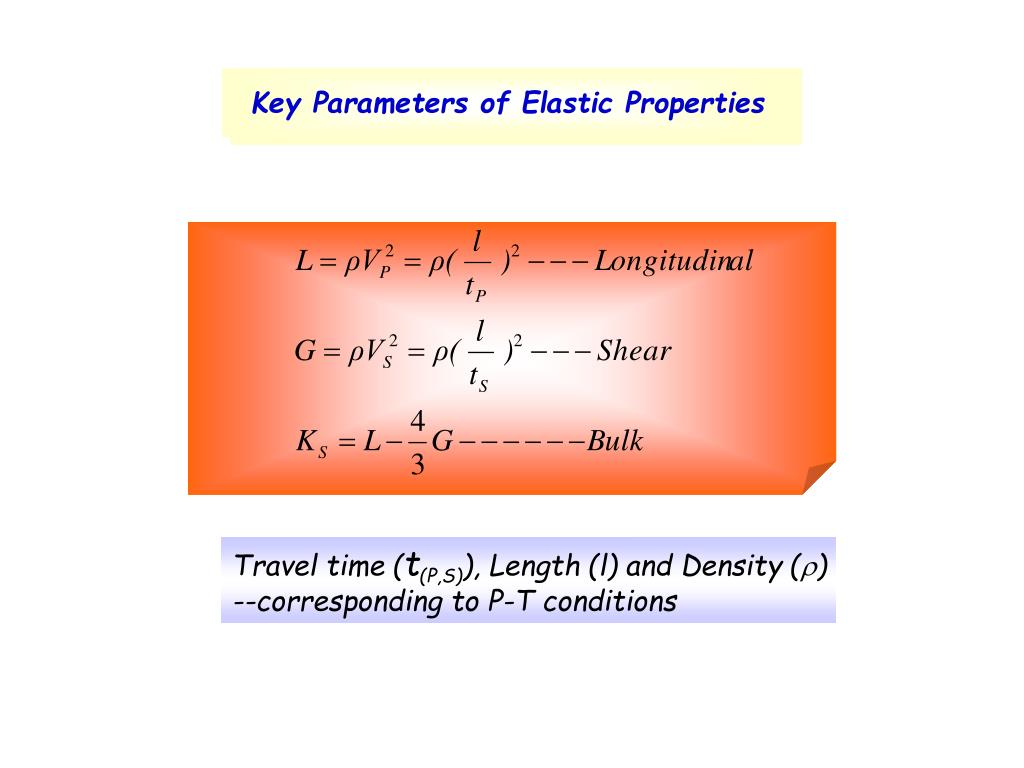 Key Parameters of Elastic Properties

$L = \rho V_P^2 = \rho(\frac{l}{t_P})^2 --- Longitudinal$

$G = \rho V_S^2 = \rho(\frac{l}{t_S})^2 --- Shear$

$K_S = L - \frac{4}{3}G ------ Bulk$

Travel time ($t_{(P,S)}$), Length (l) and Density ($\rho$) --corresponding to P-T conditions